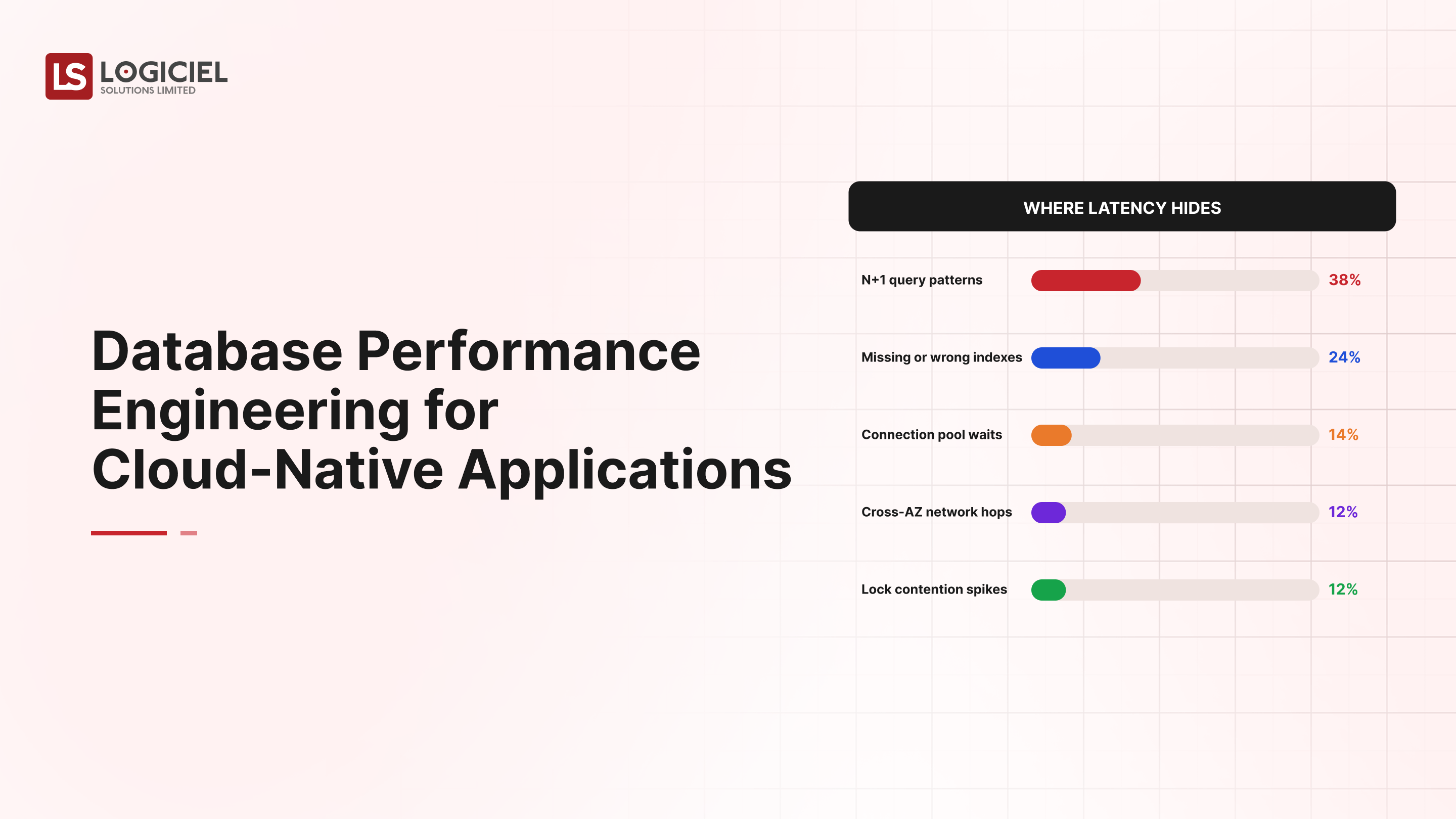 LS LOGICIEL
SOLUTIONS LIMITED

Database Performance Engineering for Cloud-Native Applications

WHERE LATENCY HIDES

N+1 query patterns 38%

Missing or wrong indexes 24%

Connection pool waits 14%

Cross-AZ network hops 12%

Lock contention spikes 12%